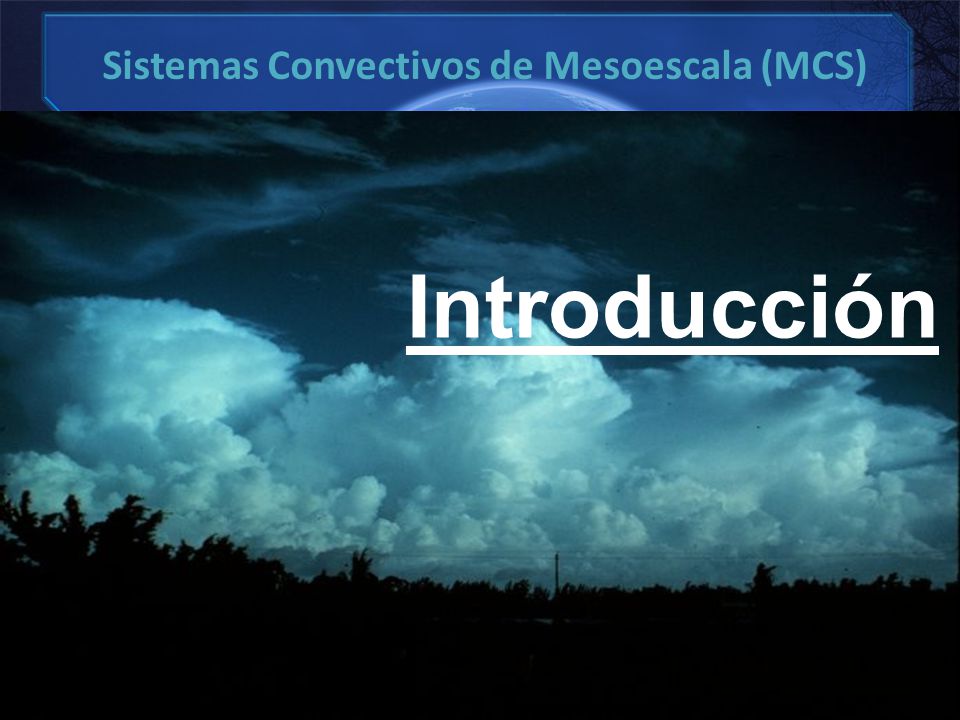 Sistemas Convectivos de Mesoescala (MCS)

Introducción